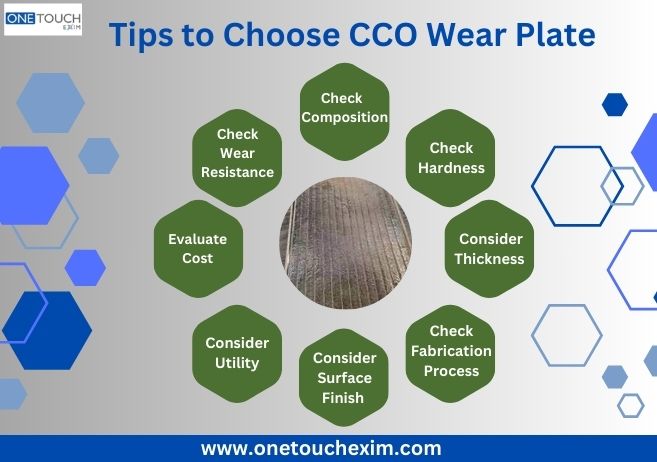 ONE TOUCH EXIM

Tips to Choose CCO Wear Plate

Check Composition

Check Hardness

Consider Thickness

Check Fabrication Process

Consider Surface Finish

Consider Utility

Evaluate Cost

Check Wear Resistance

www.onetouchexim.com